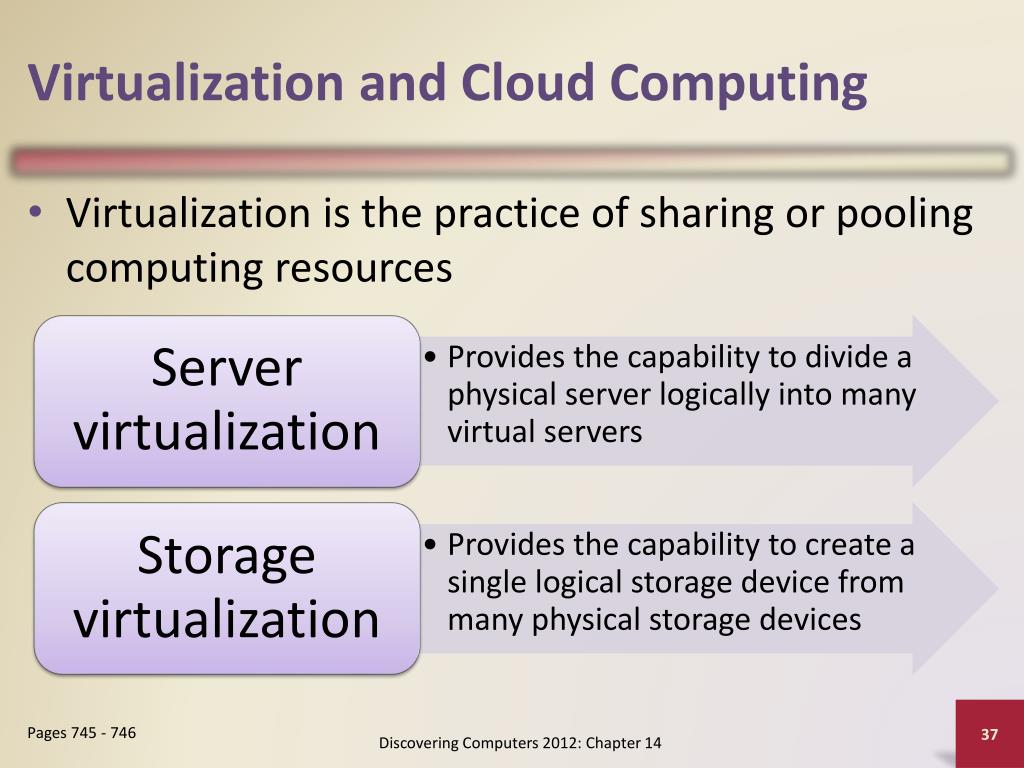 Virtualization and Cloud Computing

• Virtualization is the practice of sharing or pooling computing resources

Server virtualization

• Provides the capability to divide a physical server logically into many virtual servers

Storage virtualization

• Provides the capability to create a single logical storage device from many physical storage devices

Pages 745 - 746

Discovering Computers 2012: Chapter 14

37